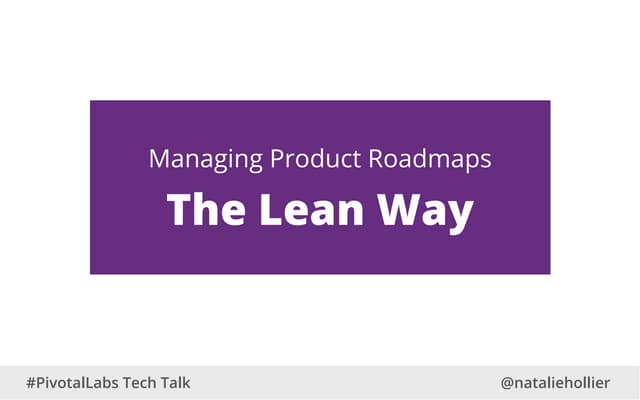 Managing Product Roadmaps

The Lean Way

#PivotalLabs Tech Talk

@nataliehollier